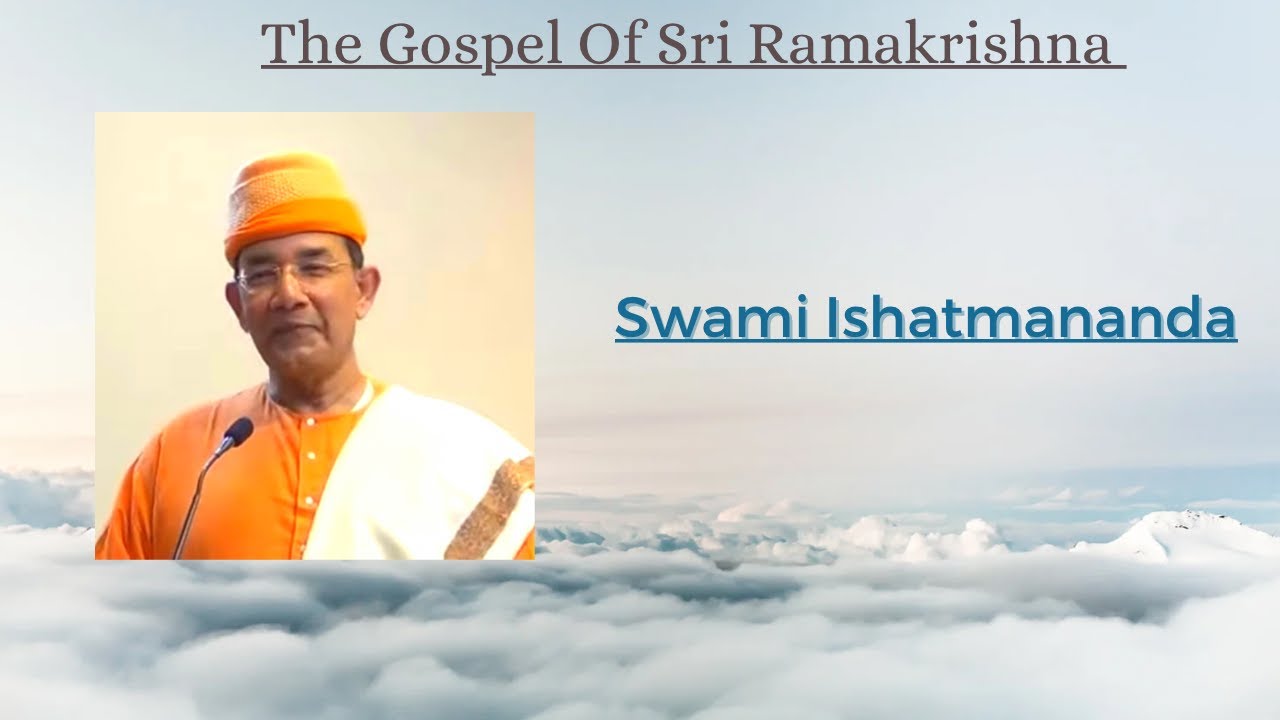 The Gospel Of Sri Ramakrishna

Swami Ishatmananda